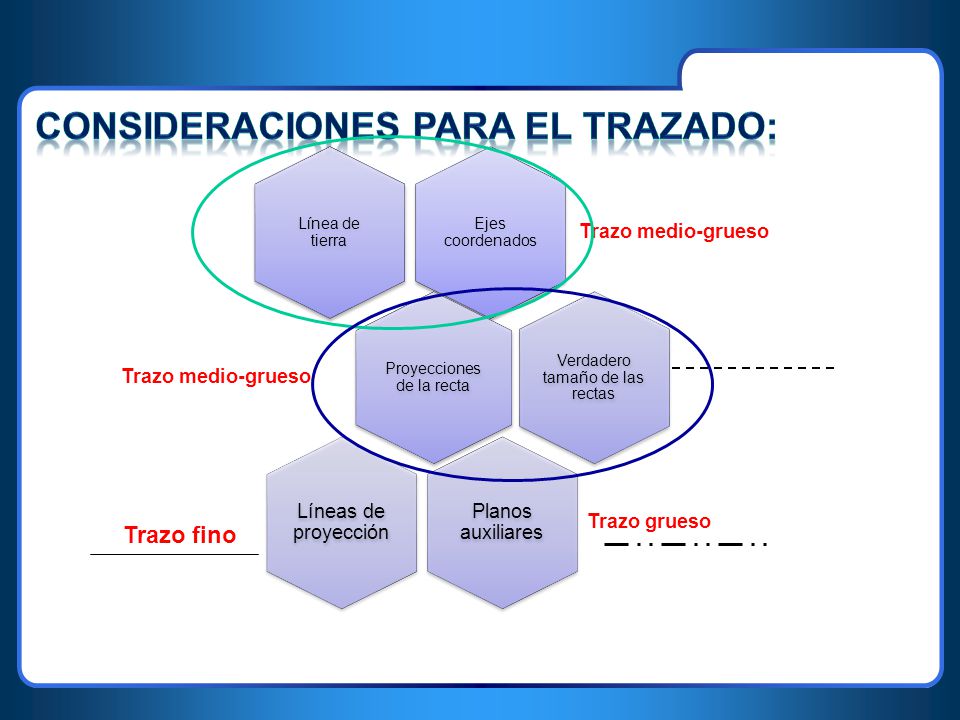 CONSIDERACIONES PARA EL TRAZADO:

Línea de tierra

Ejes coordenados

Trazo medio-grueso

Trazo medio-grueso

Proyecciones de la recta

Verdadero tamaño de las rectas

Trazo fino

Líneas de proyección

Planos auxiliares

Trazo grueso